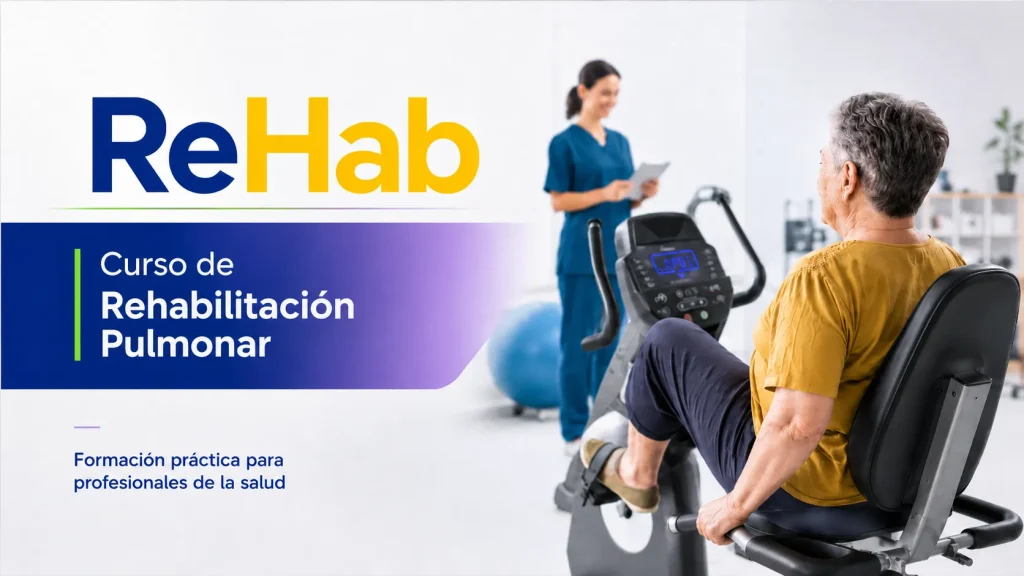 ReHab

Curso de
Rehabilitación Pulmonar

Formación práctica para profesionales de la salud